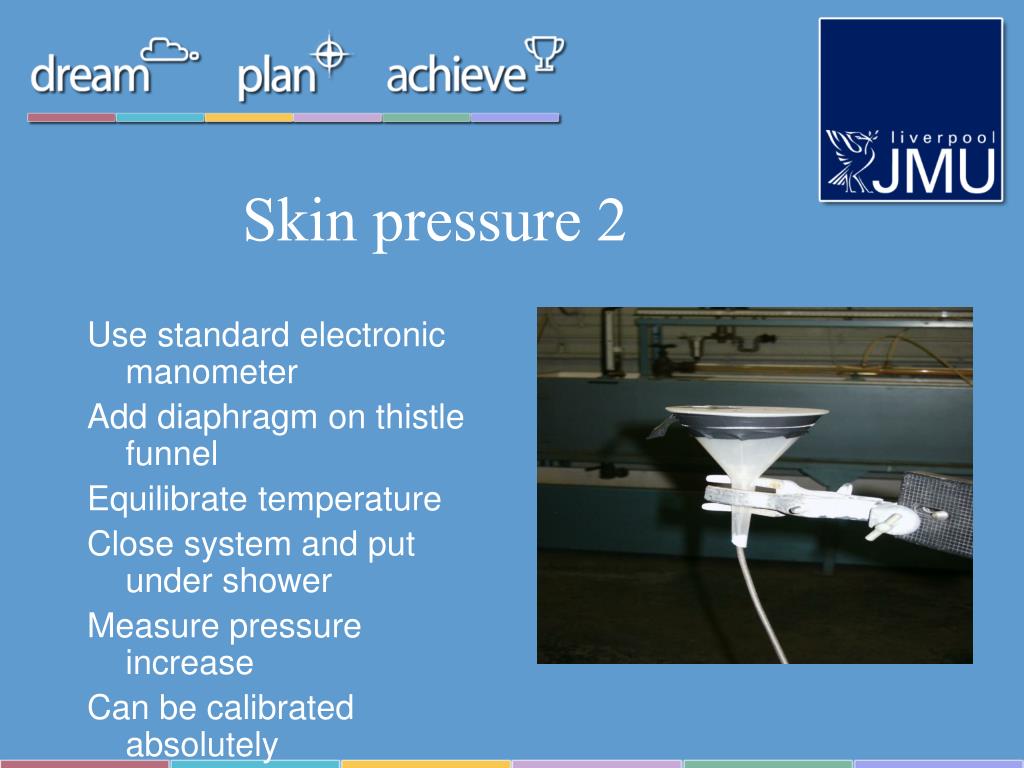 dream plan achieve

liverpool JMU

Skin pressure 2

Use standard electronic manometer

Add diaphragm on thistle funnel

Equilibrate temperature

Close system and put under shower

Measure pressure increase

Can be calibrated absolutely